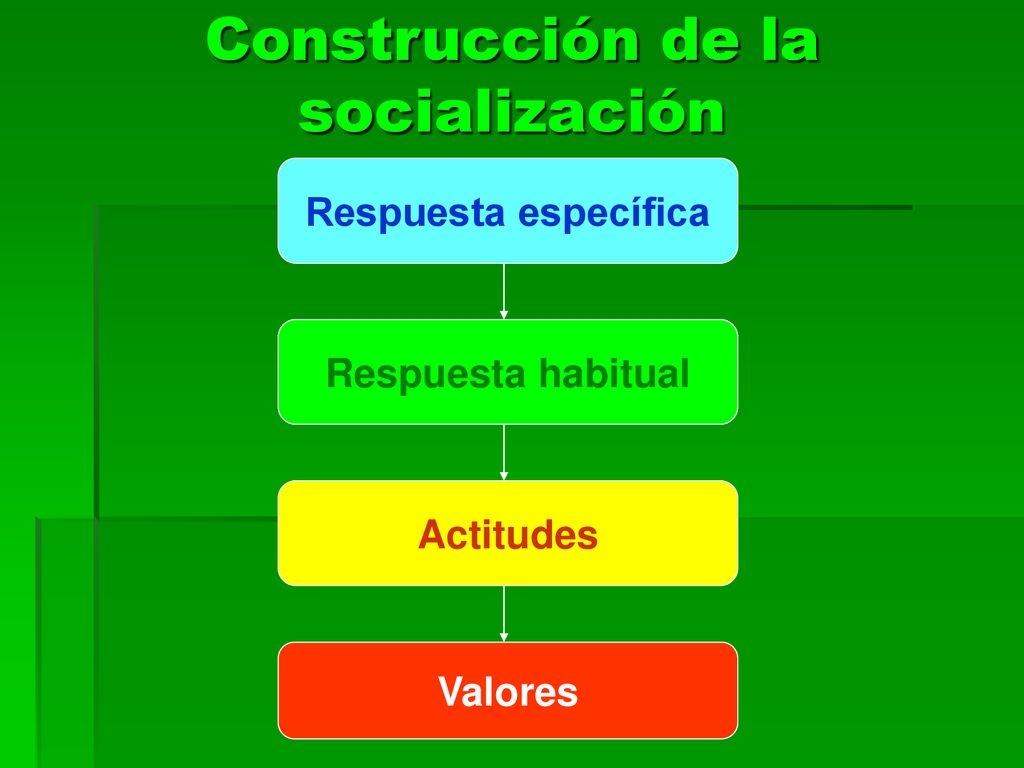 Construcción de la socialización

Respuesta específica

Respuesta habitual

Actitudes

Valores